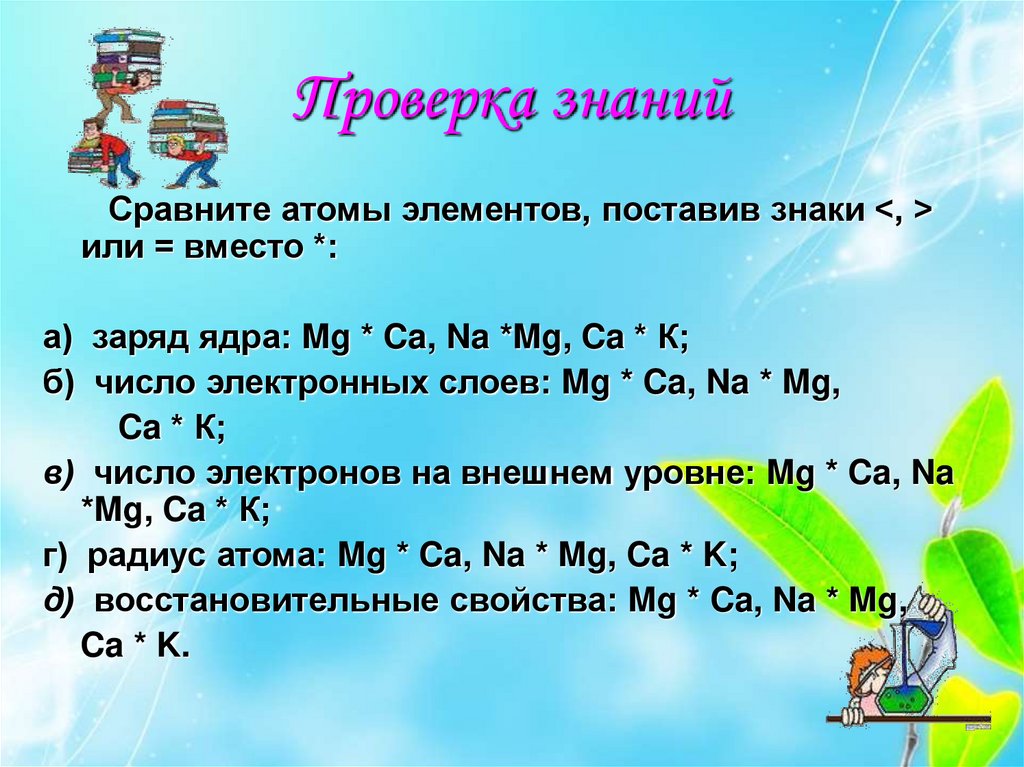 Проверка знаний

Сравните атомы элементов, поставив знаки <, > или = вместо *:

а) заряд ядра: Mg * Ca, Na *Mg, Ca * К;
б) число электронных слоев: Mg * Ca, Na * Mg, Ca * К;
в) число электронов на внешнем уровне: Mg * Ca, Na *Mg, Ca * К;
г) радиус атома: Mg * Ca, Na * Mg, Ca * K;
д) восстановительные свойства: Mg * Ca, Na * Mg, Ca * K.